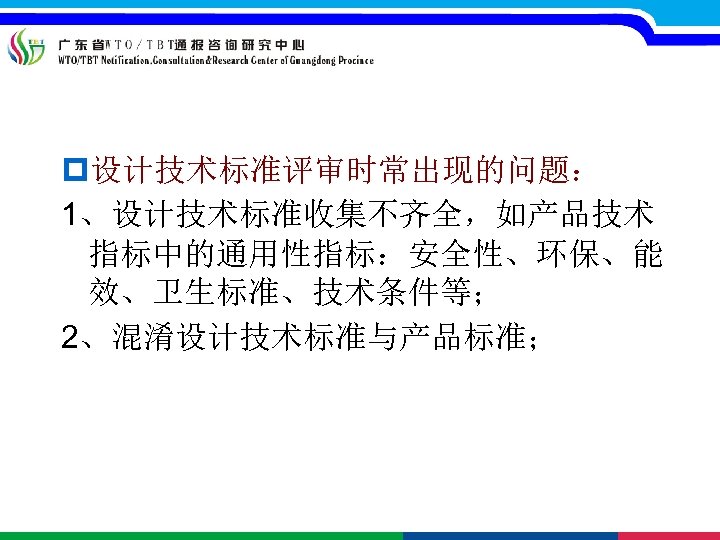 广东省WTO/TBT通报咨询研究中心
WTO/TBT Notification.Consultation&Research Center of Guangdong Province

设计技术标准评审时常出现的问题：

1、设计技术标准收集不齐全，如产品技术指标中的通用性指标：安全性、环保、能效、卫生标准、技术条件等；

2、混淆设计技术标准与产品标准；